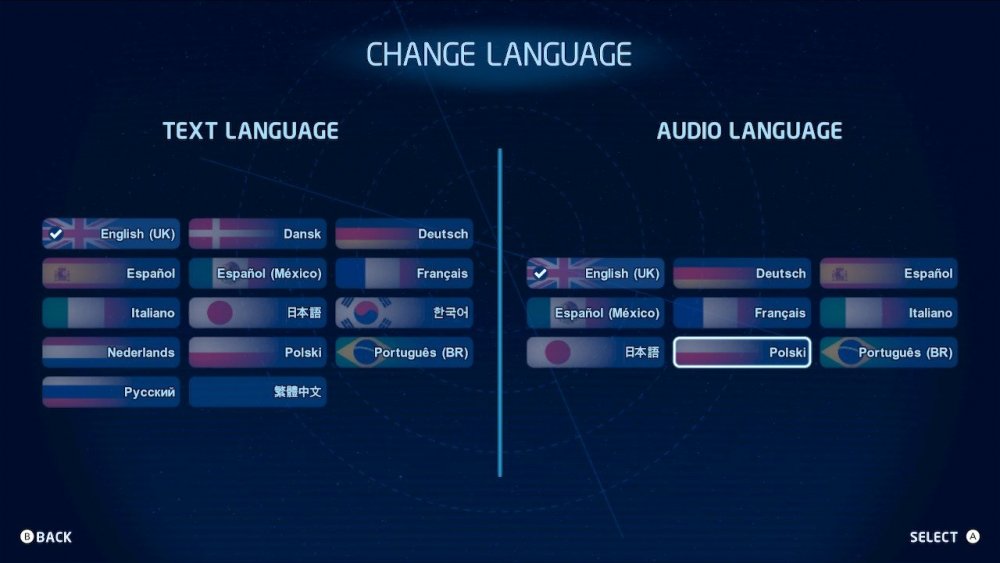 CHANGE LANGUAGE

TEXT LANGUAGE

English (UK)
Dansk
Deutsch
Español
Español (México)
Français
Italiano
日本語
한국어
Nederlands
Polski
Português (BR)
Русский
繁體中文

AUDIO LANGUAGE

English (UK)
Deutsch
Español
Español (México)
Français
Italiano
日本語
Polski
Português (BR)

B BACK

SELECT A